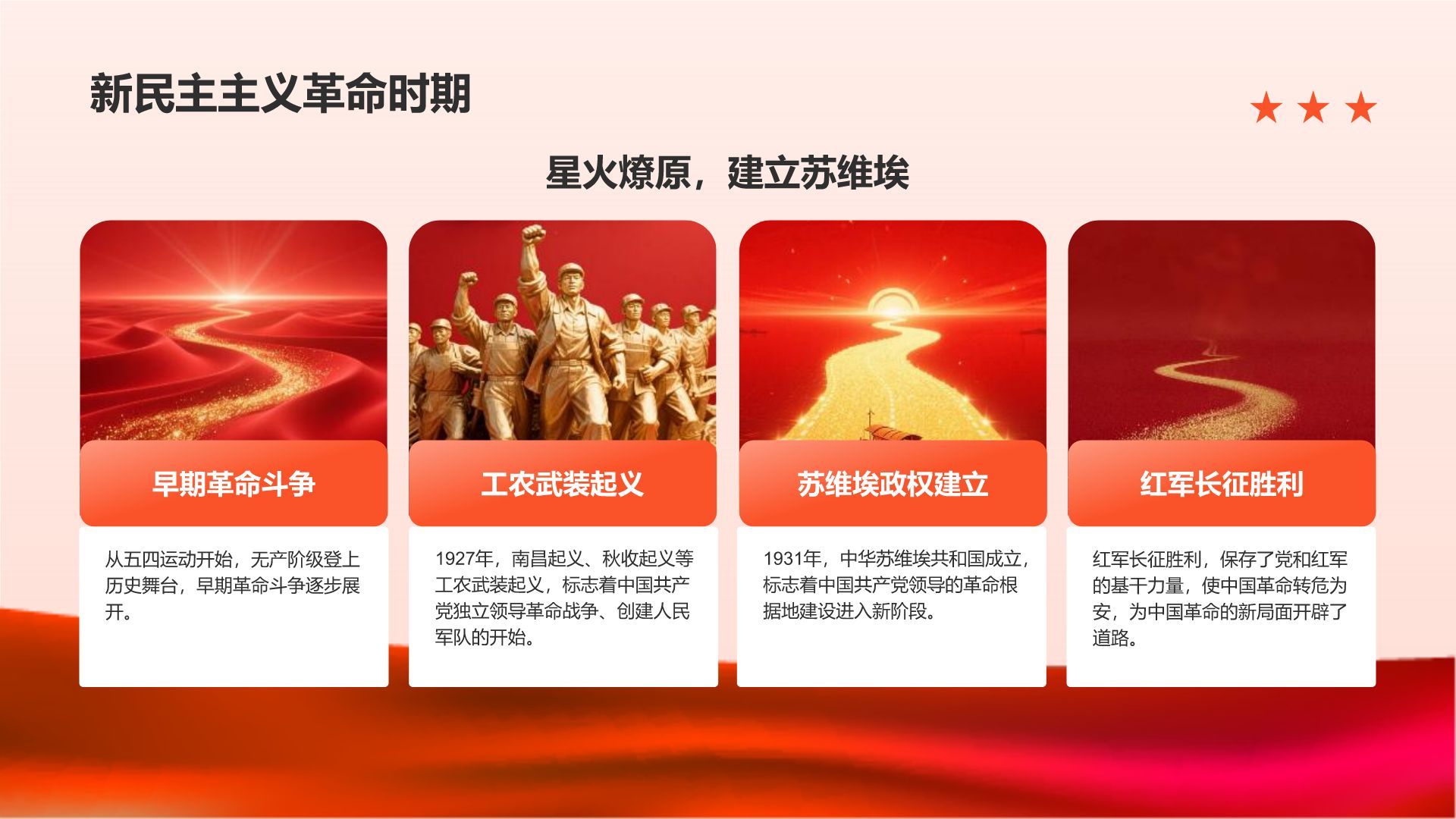 新民主主义革命时期

星火燎原，建立苏维埃

早期革命斗争

从五四运动开始，无产阶级登上历史舞台，早期革命斗争逐步展开。

工农武装起义

1927年，南昌起义、秋收起义等工农武装起义，标志着中国共产党独立领导革命战争、创建人民军队的开始。

苏维埃政权建立

1931年，中华苏维埃共和国成立，标志着中国共产党领导的革命根据地建设进入新阶段。

红军长征胜利

红军长征胜利，保存了党和红军的基干力量，使中国革命转危为安，为中国革命的新局面开辟了道路。